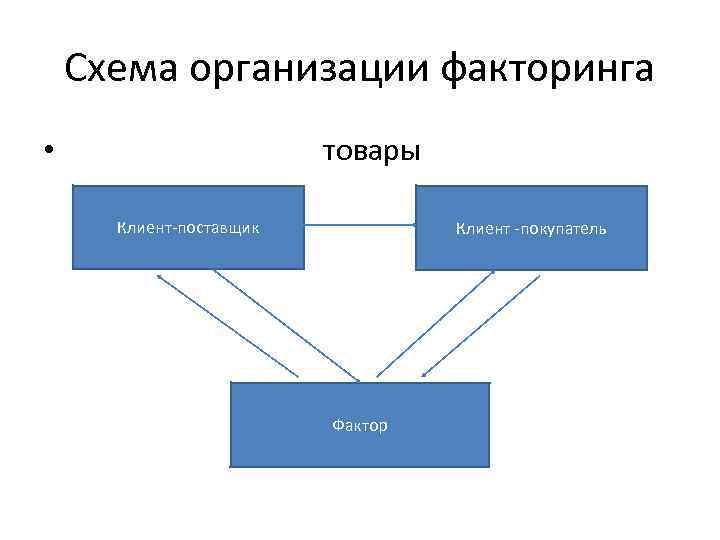 Схема организации факторинга

• товары

Клиент-поставщик

Клиент -покупатель

Фактор